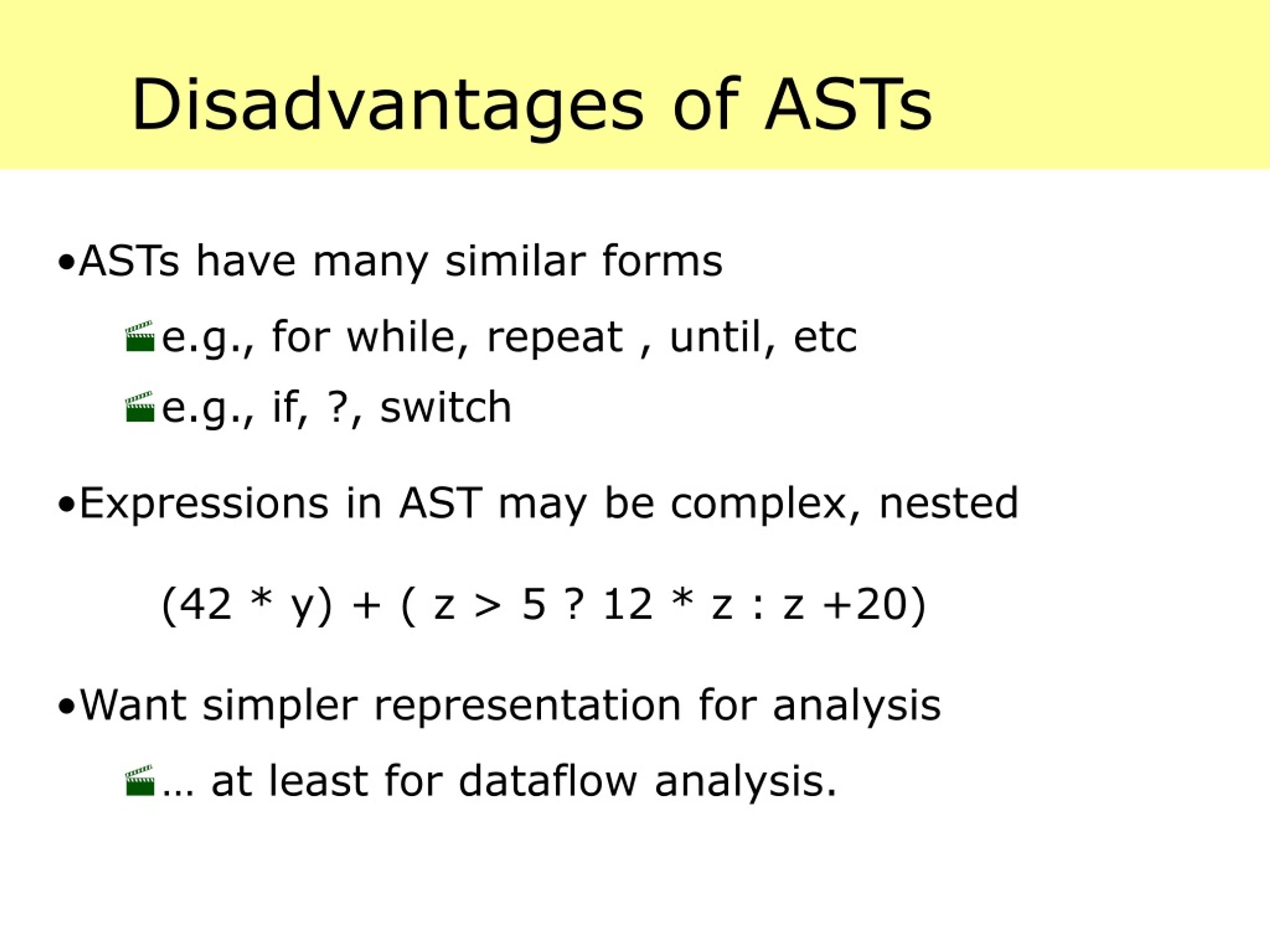 Disadvantages of ASTs

•ASTs have many similar forms

e.g., for while, repeat , until, etc

e.g., if, ?, switch

•Expressions in AST may be complex, nested

(42 * y) + ( z > 5 ? 12 * z : z +20)

•Want simpler representation for analysis

… at least for dataflow analysis.